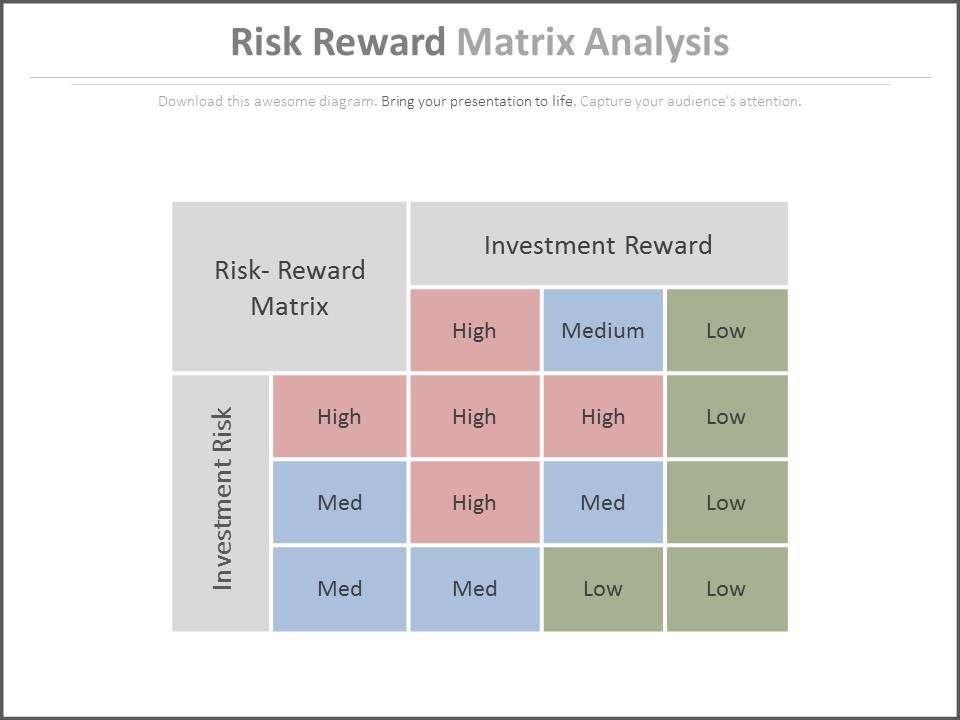 Risk Reward Matrix Analysis

Download this awesome diagram. Bring your presentation to life. Capture your audience's attention.

| Risk- Reward Matrix | | Investment Reward | | |
|---|---|---|---|---|
| | | High | Medium | Low |
| Investment Risk | High | High | High | Low |
| | Med | High | Med | Low |
| | Med | Med | Low | Low |